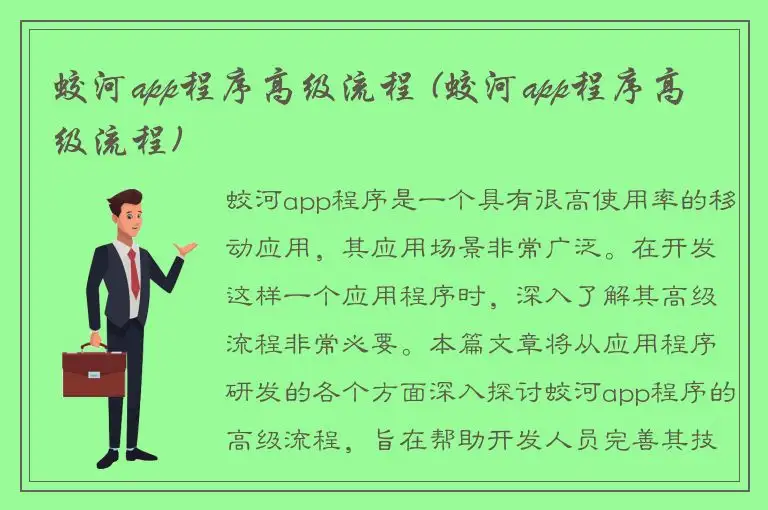 蛟河app程序高级流程（蛟河app程序高级流程）

蛟河app程序是一个具有很高使用率的移动应用，其应用场景非常广泛。在开发这样一个应用程序时，深入了解其高级流程非常必要。本篇文章将从应用程序研发的各个方面深入探讨蛟河app程序的高级流程，旨在帮助开发人员完善其技